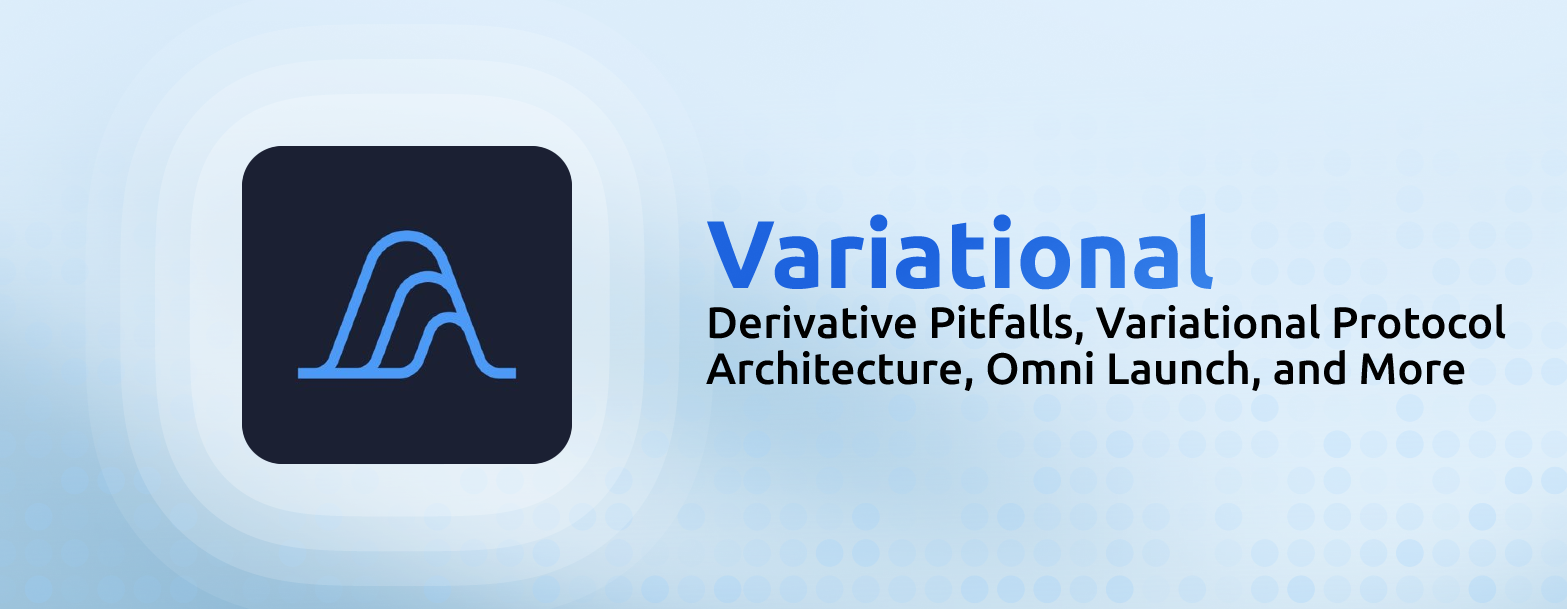 Variational

Derivative Pitfalls, Variational Protocol Architecture, Omni Launch, and More